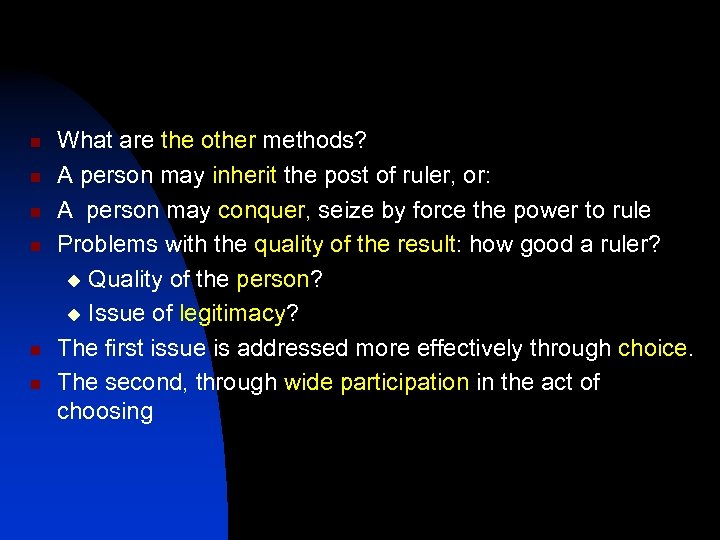 - What are the other methods?
- A person may inherit the post of ruler, or:
- A person may conquer, seize by force the power to rule
- Problems with the quality of the result: how good a ruler?
  - Quality of the person?
  - Issue of legitimacy?
- The first issue is addressed more effectively through choice.
- The second, through wide participation in the act of choosing